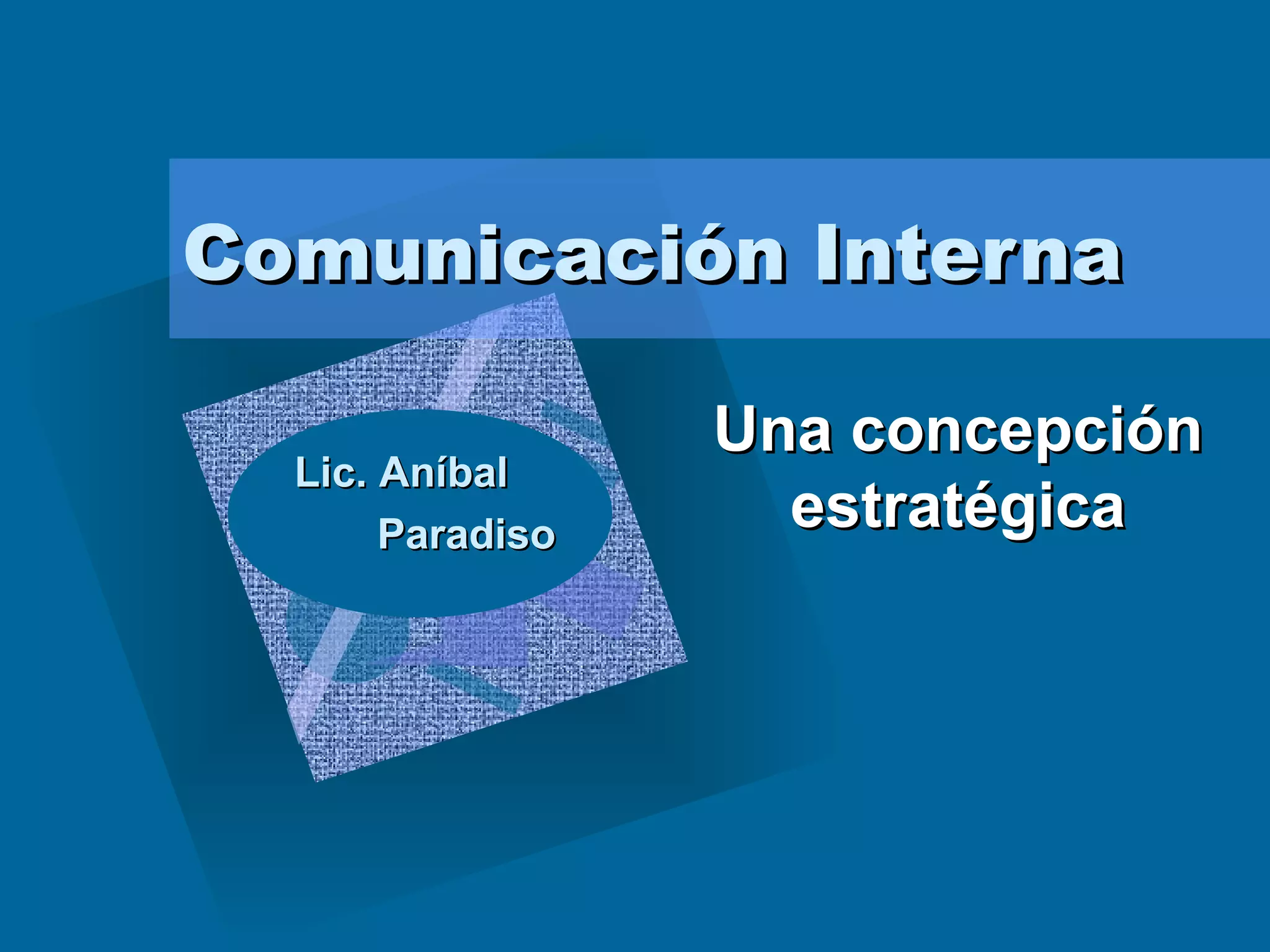 Comunicación Interna

Lic. Aníbal Paradiso

Una concepción estratégica